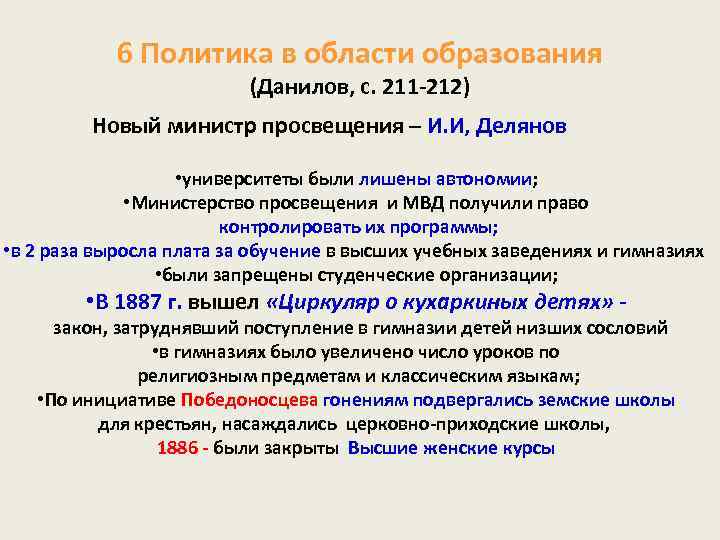 6 Политика в области образования
(Данилов, с. 211-212)

Новый министр просвещения – И.И, Делянов

•университеты были лишены автономии;
•Министерство просвещения и МВД получили право контролировать их программы;
•в 2 раза выросла плата за обучение в высших учебных заведениях и гимназиях
•были запрещены студенческие организации;
•В 1887 г. вышел «Циркуляр о кухаркиных детях» - закон, затруднявший поступление в гимназии детей низших сословий
•в гимназиях было увеличено число уроков по религиозным предметам и классическим языкам;
•По инициативе Победоносцева гонениям подвергались земские школы для крестьян, насаждались церковно-приходские школы,
1886 - были закрыты Высшие женские курсы